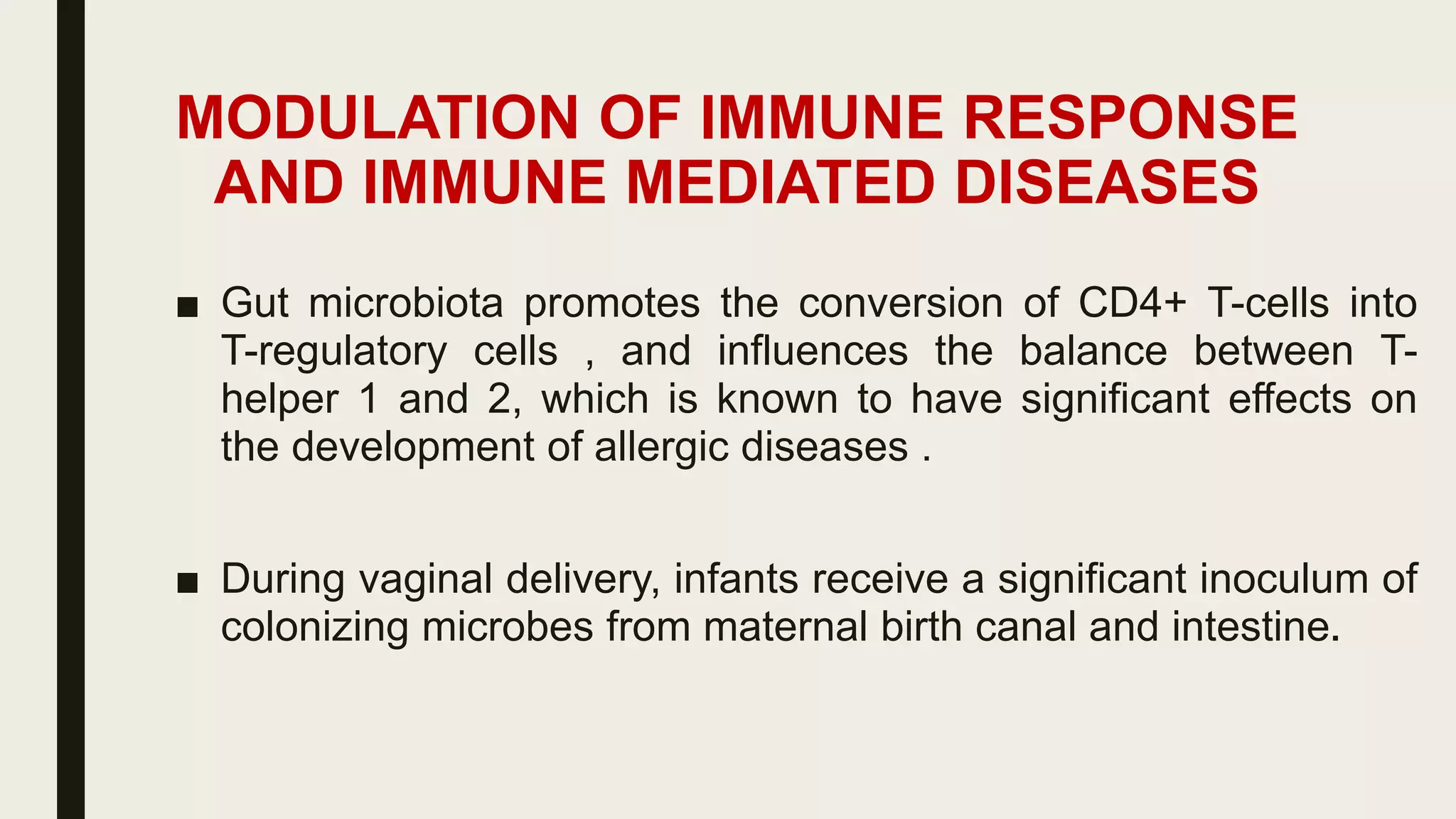 MODULATION OF IMMUNE RESPONSE AND IMMUNE MEDIATED DISEASES

■ Gut microbiota promotes the conversion of CD4+ T-cells into T-regulatory cells , and influences the balance between T-helper 1 and 2, which is known to have significant effects on the development of allergic diseases .

■ During vaginal delivery, infants receive a significant inoculum of colonizing microbes from maternal birth canal and intestine.